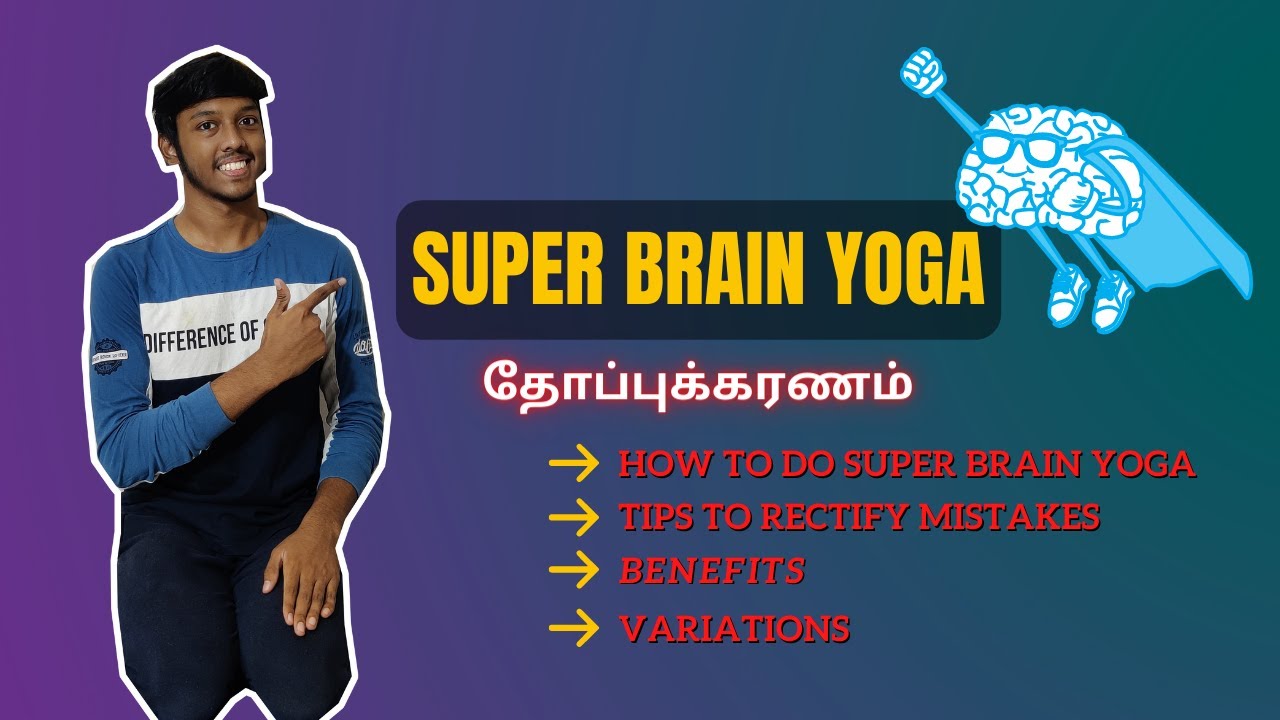 DIFFERENCE OF

SUPER BRAIN YOGA

தோப்புக்கரணம்

→ HOW TO DO SUPER BRAIN YOGA
→ TIPS TO RECTIFY MISTAKES
→ BENEFITS
→ VARIATIONS